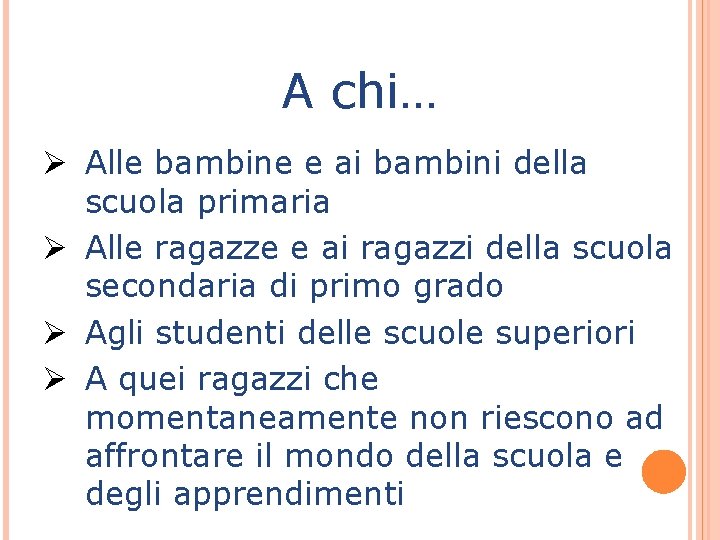 A chi…

➢ Alle bambine e ai bambini della scuola primaria

➢ Alle ragazze e ai ragazzi della scuola secondaria di primo grado

➢ Agli studenti delle scuole superiori

➢ A quei ragazzi che momentaneamente non riescono ad affrontare il mondo della scuola e degli apprendimenti